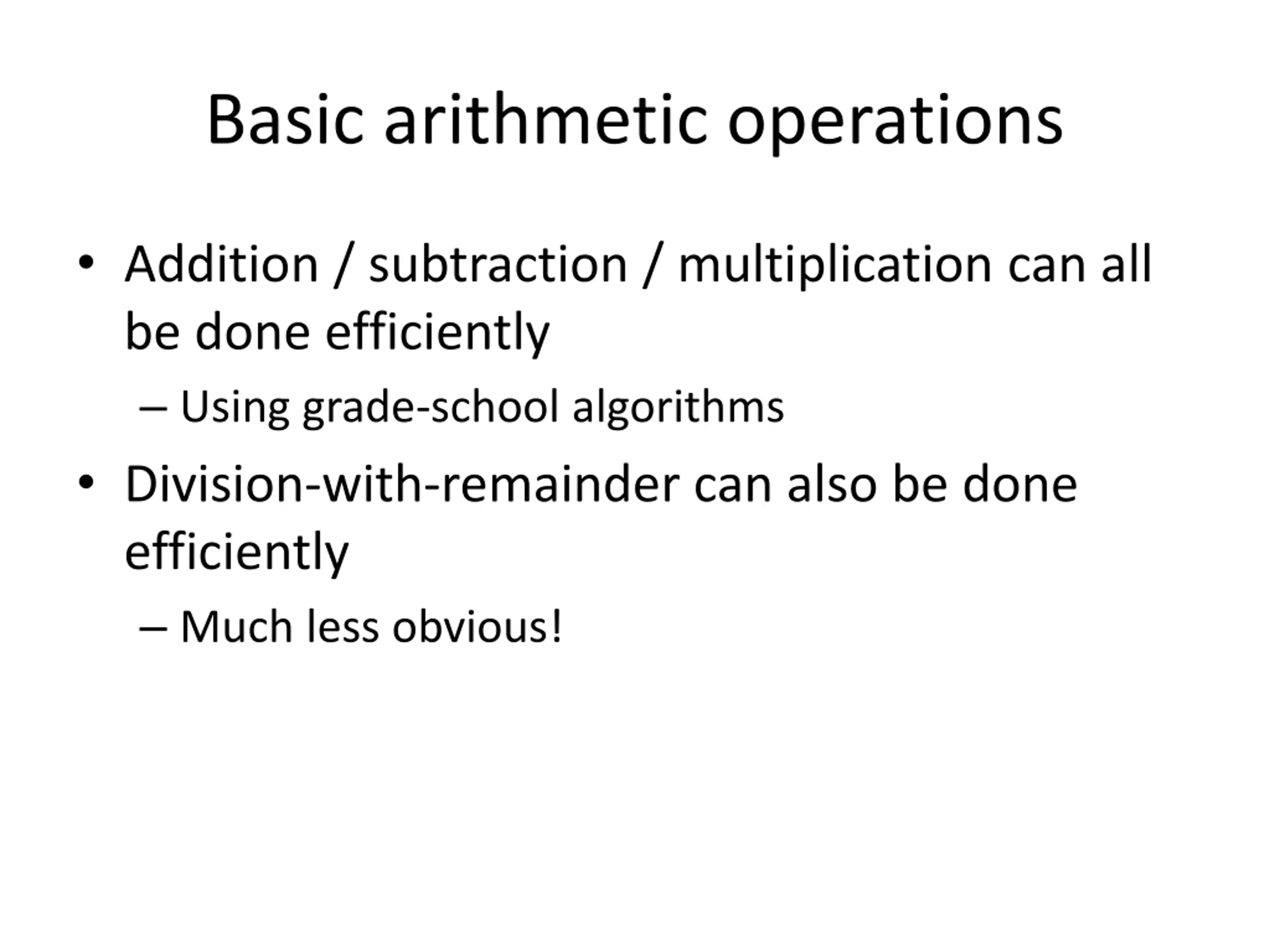 Basic arithmetic operations

• Addition / subtraction / multiplication can all be done efficiently

– Using grade-school algorithms

• Division-with-remainder can also be done efficiently

– Much less obvious!